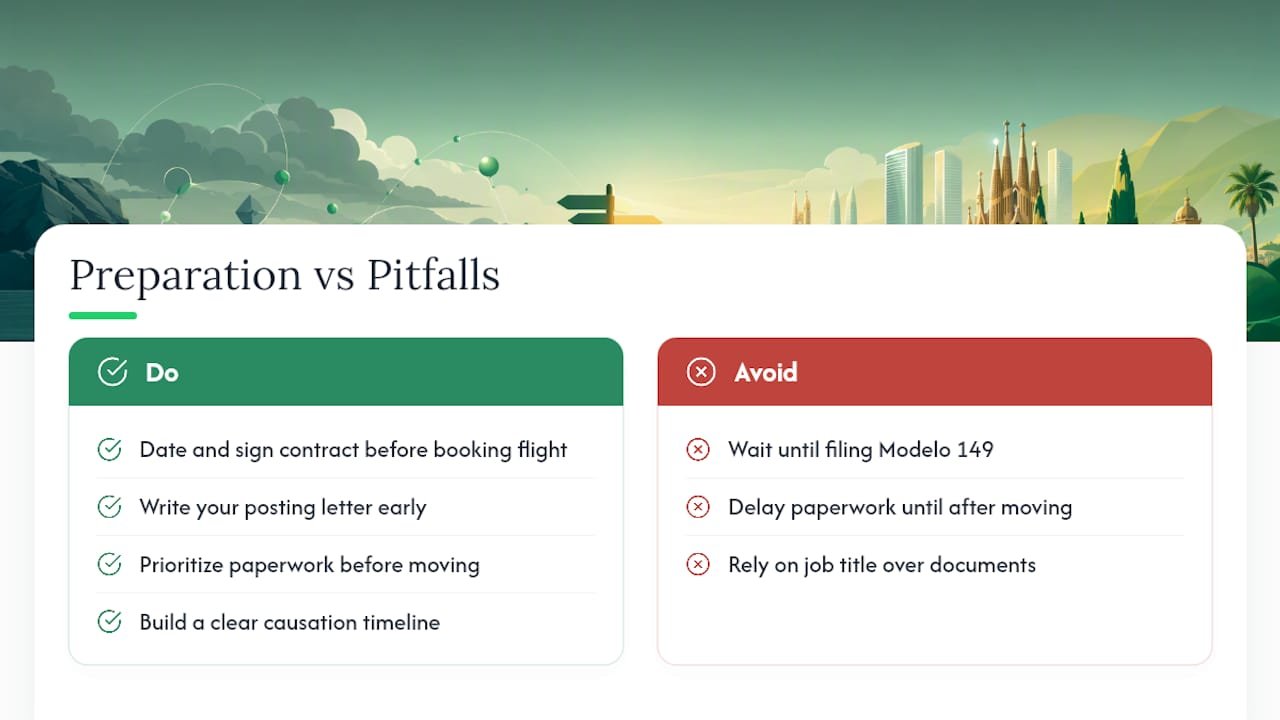 Preparation vs Pitfalls

Do

Date and sign contract before booking flight

Write your posting letter early

Prioritize paperwork before moving

Build a clear causation timeline

Avoid

Wait until filing Modelo 149

Delay paperwork until after moving

Rely on job title over documents